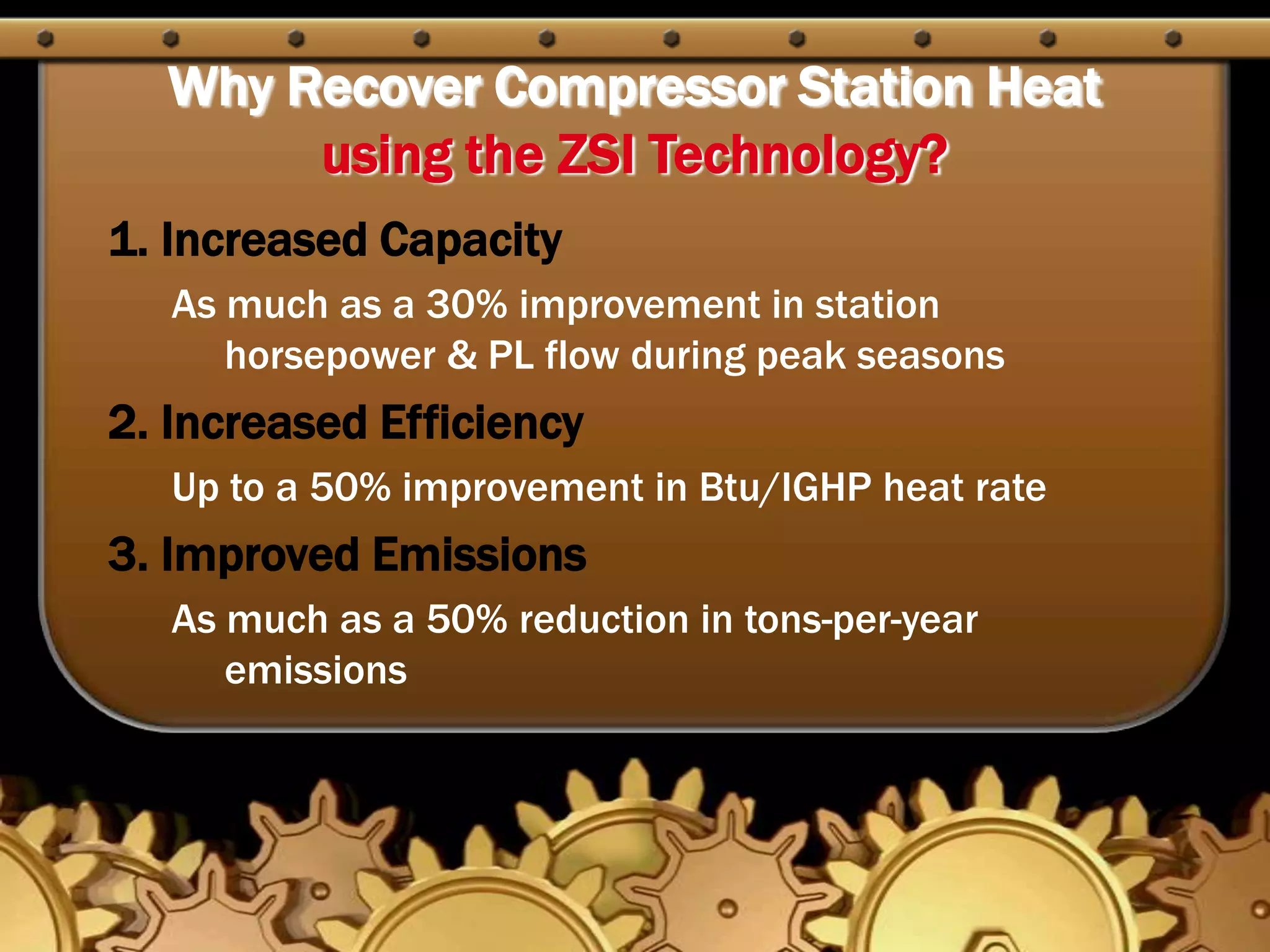 Why Recover Compressor Station Heat
using the ZSI Technology?

1. Increased Capacity

As much as a 30% improvement in station horsepower & PL flow during peak seasons

2. Increased Efficiency

Up to a 50% improvement in Btu/IGHP heat rate

3. Improved Emissions

As much as a 50% reduction in tons-per-year emissions